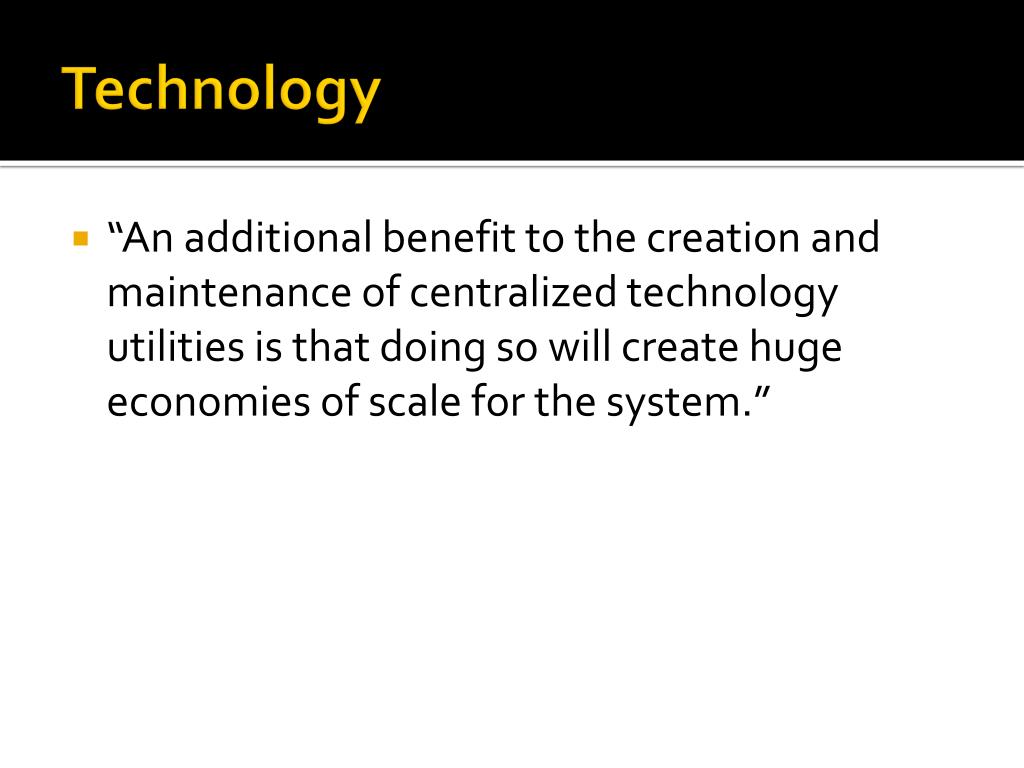 Technology

“An additional benefit to the creation and maintenance of centralized technology utilities is that doing so will create huge economies of scale for the system.”